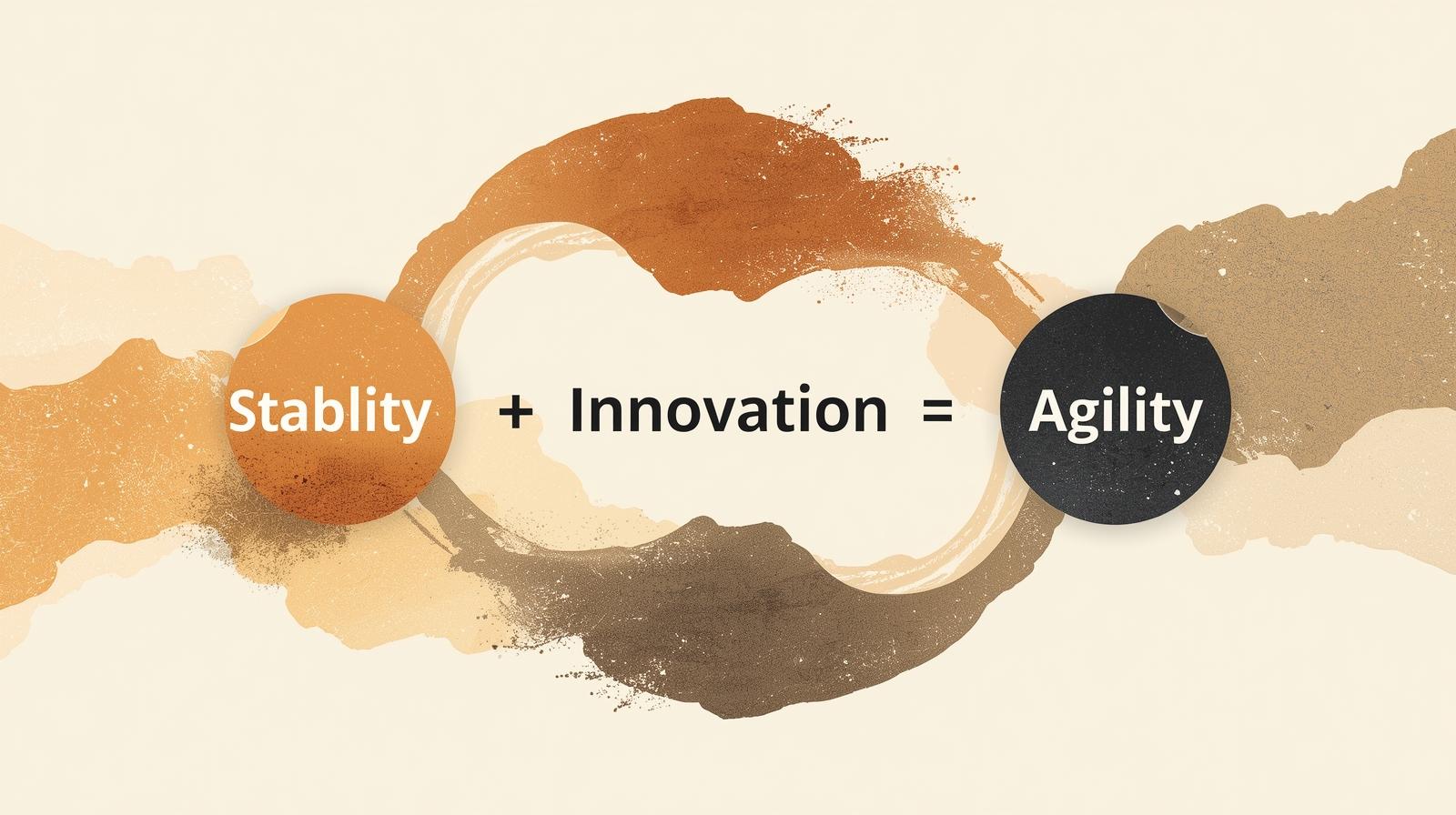 Stablity + Innovation = Agility